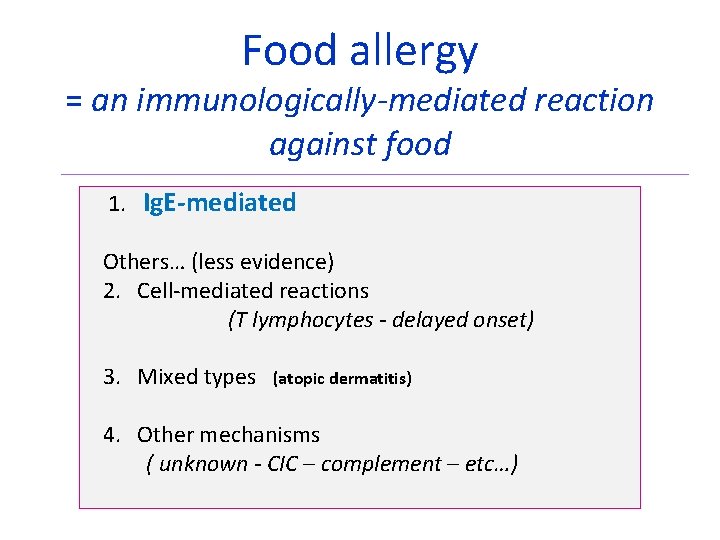 Food allergy
= an immunologically-mediated reaction against food

1. IgE-mediated

Others… (less evidence)
2. Cell-mediated reactions
(T lymphocytes - delayed onset)

3. Mixed types (atopic dermatitis)

4. Other mechanisms
( unknown - CIC – complement – etc…)